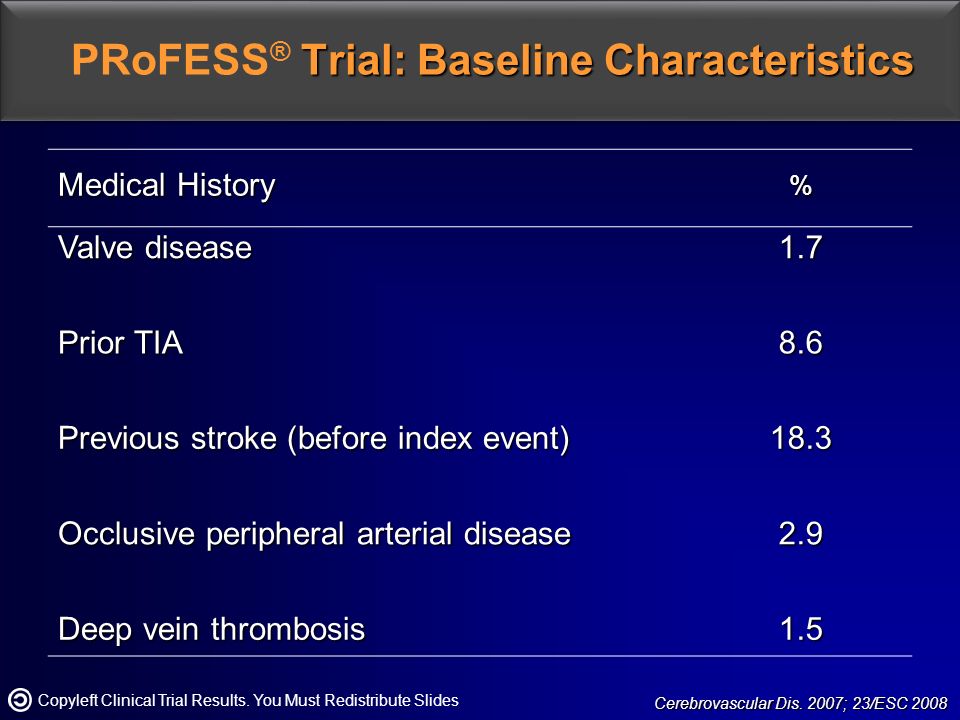 PRoFESS® Trial: Baseline Characteristics

| Medical History | % |
|---|---|
| Valve disease | 1.7 |
| Prior TIA | 8.6 |
| Previous stroke (before index event) | 18.3 |
| Occlusive peripheral arterial disease | 2.9 |
| Deep vein thrombosis | 1.5 |

Copyleft Clinical Trial Results. You Must Redistribute Slides

Cerebrovascular Dis. 2007; 23/ESC 2008